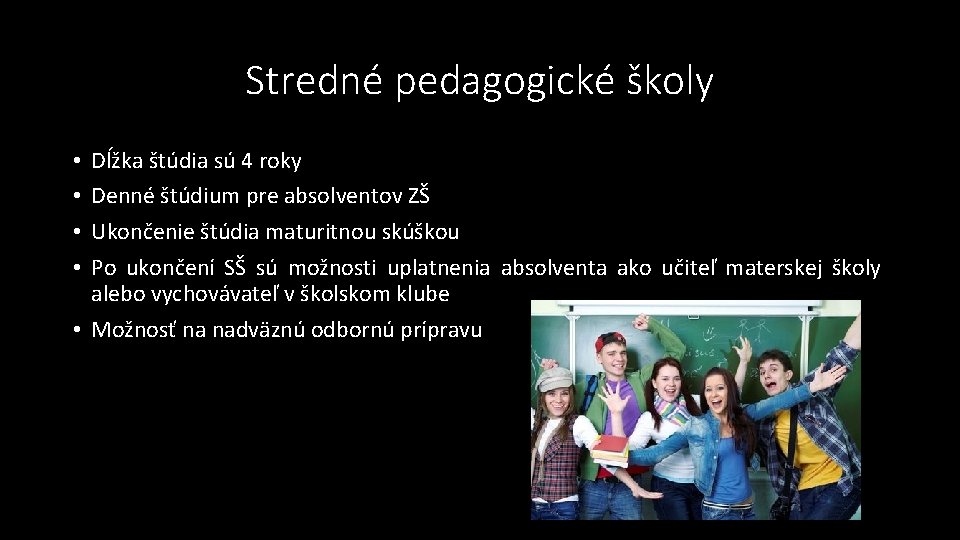 Stredné pedagogické školy

• Dĺžka štúdia sú 4 roky
• Denné štúdium pre absolventov ZŠ
• Ukončenie štúdia maturitnou skúškou
• Po ukončení SŠ sú možnosti uplatnenia absolventa ako učiteľ materskej školy alebo vychovávateľ v školskom klube
• Možnosť na nadväznú odbornú prípravu